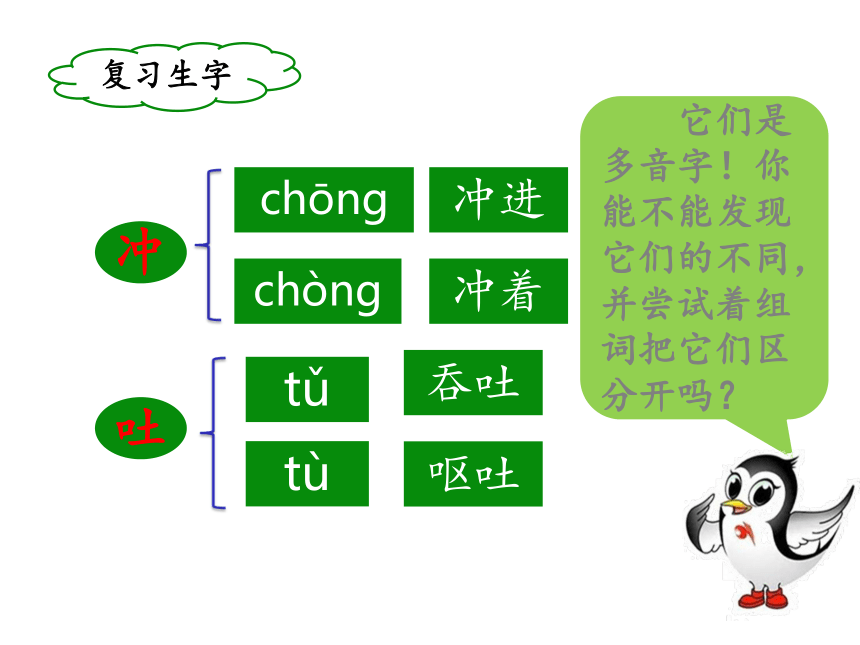 复习生字

冲

chōng

冲进

chòng

冲着

吐

tǔ

吞吐

tù

呕吐

它们是多音字！你能不能发现它们的不同，并尝试着组词把它们区分开吗？